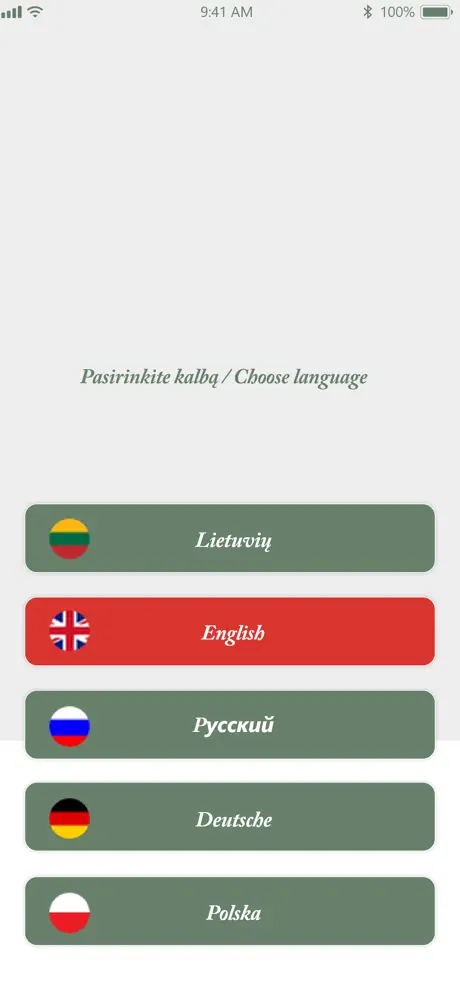 9:41 AM
100%

Pasirinkite kalbą / Choose language

Lietuvių

English

Русский

Deutsche

Polska